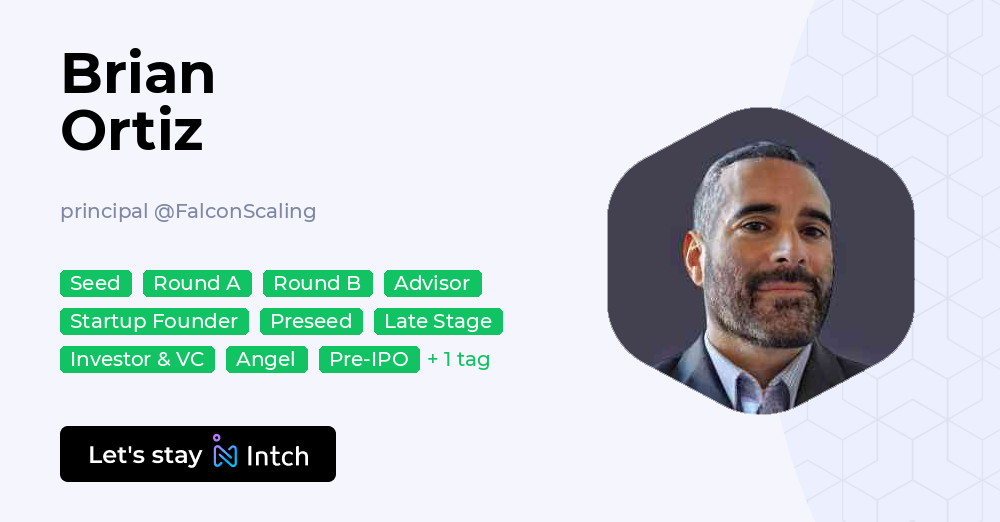 Brian
Ortiz

principal @FalconScaling

Seed Round A Round B Advisor
Startup Founder Preseed Late Stage
Investor & VC Angel Pre-IPO + 1 tag

Let's stay Intch